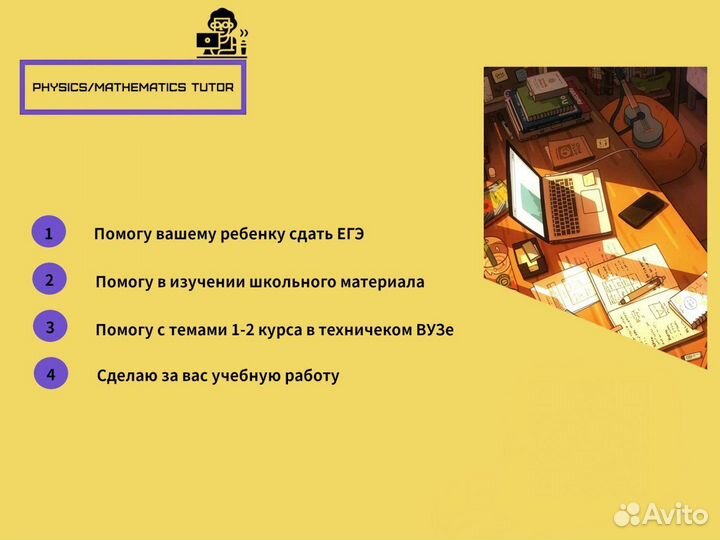 PHYSICS/MATHEMATICS TUTOR

1 Помогу вашему ребенку сдать ЕГЭ

2 Помогу в изучении школьного материала

3 Помогу с темами 1-2 курса в техничеком ВУЗе

4 Сделаю за вас учебную работу

Avito